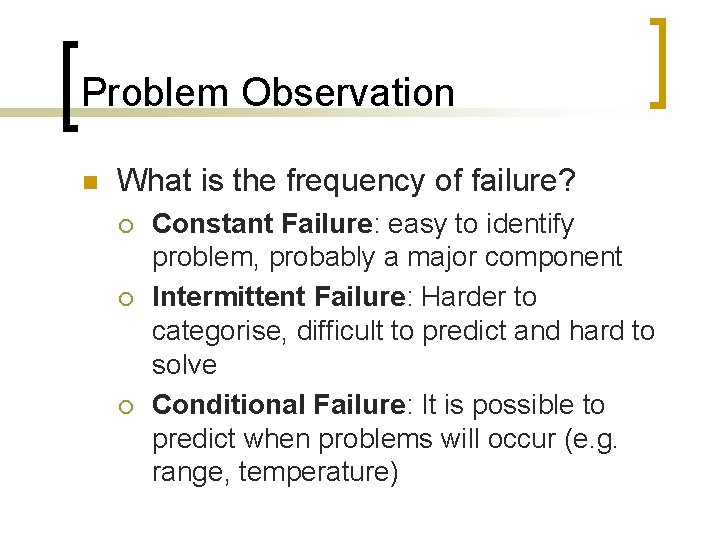 Problem Observation

What is the frequency of failure?

Constant Failure: easy to identify problem, probably a major component

Intermittent Failure: Harder to categorise, difficult to predict and hard to solve

Conditional Failure: It is possible to predict when problems will occur (e.g. range, temperature)